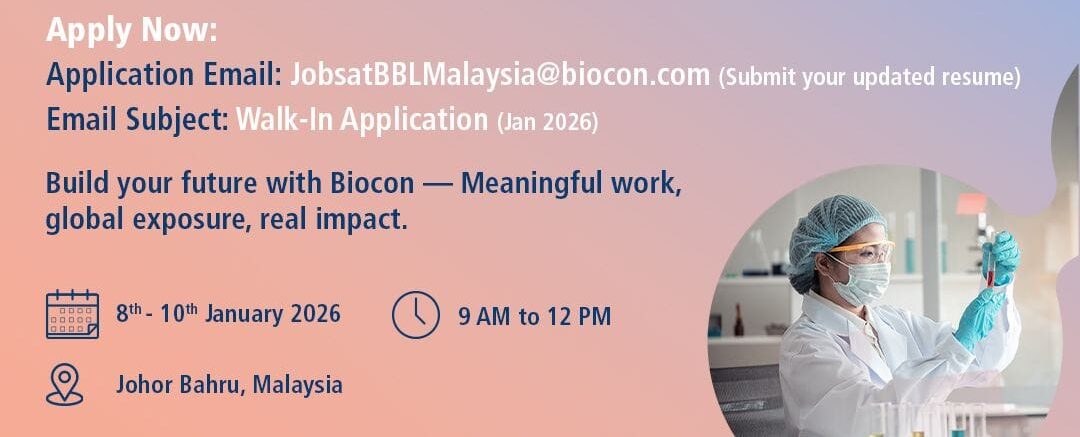 Apply Now:
Application Email: JobsatBBLMalaysia@biocon.com (Submit your updated resume)
Email Subject: Walk-In Application (Jan 2026)

Build your future with Biocon — Meaningful work, global exposure, real impact.

8th - 10th January 2026

9 AM to 12 PM

Johor Bahru, Malaysia